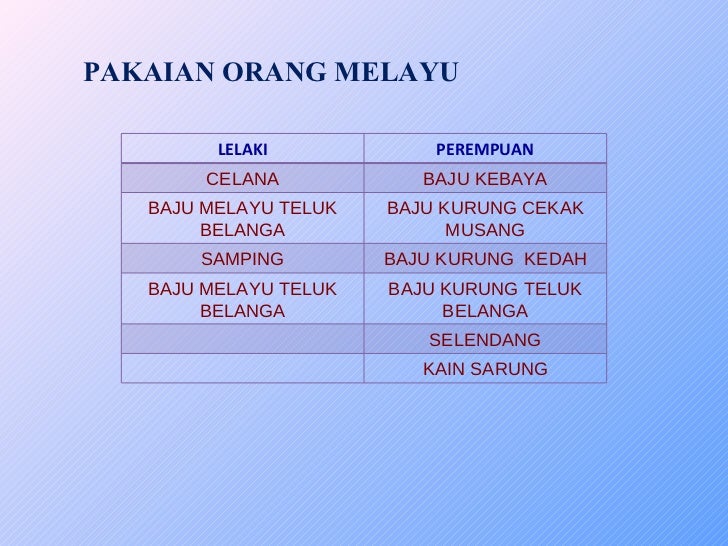 PAKAIAN ORANG MELAYU

| LELAKI | PEREMPUAN |
|---|---|
| CELANA | BAJU KEBAYA |
| BAJU MELAYU TELUK BELANGA | BAJU KURUNG CEKAK MUSANG |
| SAMPING | BAJU KURUNG  KEDAH |
| BAJU MELAYU TELUK BELANGA | BAJU KURUNG TELUK BELANGA |
|  | SELENDANG |
|  | KAIN SARUNG |